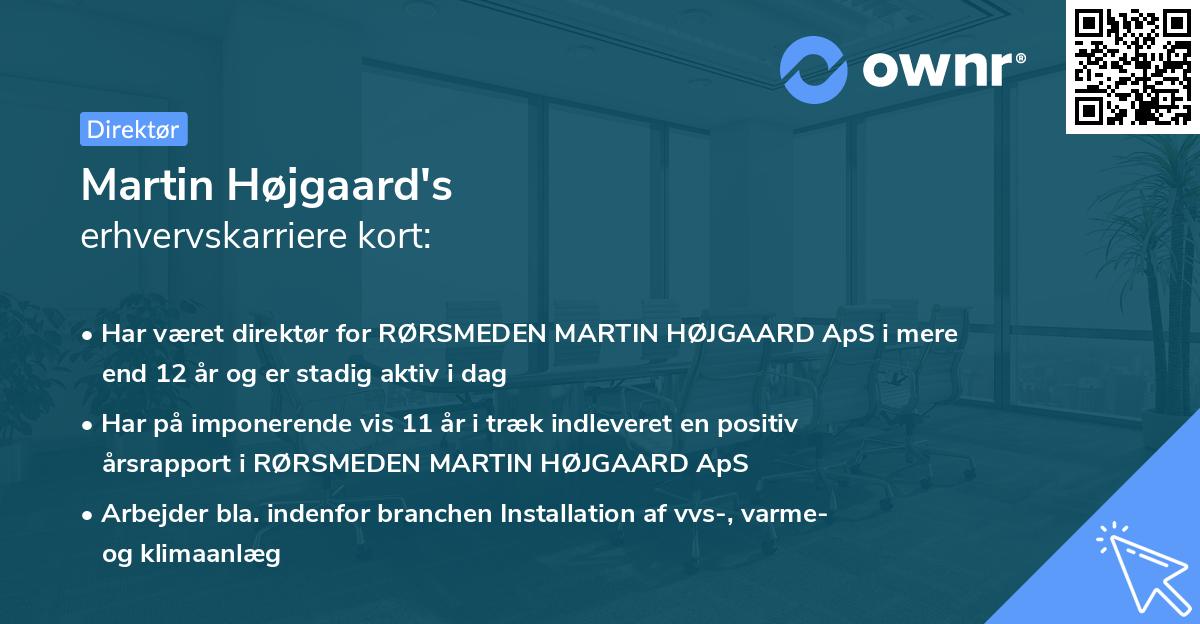 ownr®

Direktør

Martin Højgaard's
erhvervskarriere kort:

• Har været direktør for RØRSMEDEN MARTIN HØJGAARD ApS i mere end 12 år og er stadig aktiv i dag

• Har på imponerende vis 11 år i træk indleveret en positiv årsrapport i RØRSMEDEN MARTIN HØJGAARD ApS

• Arbejder bla. indenfor branchen Installation af vvs-, varme- og klimaanlæg